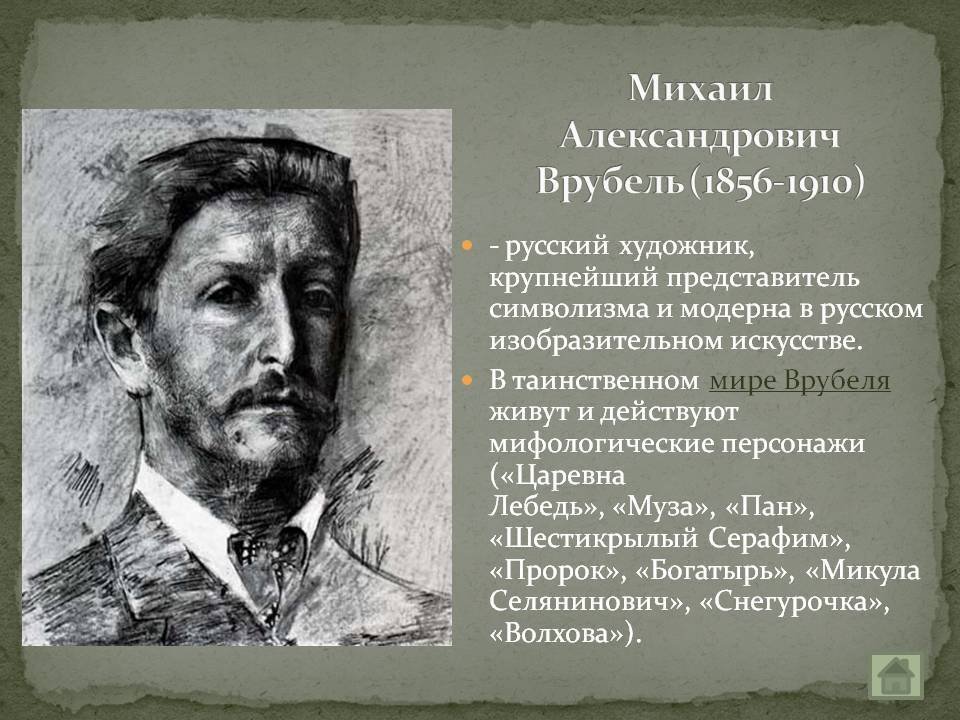 Михаил Александрович Врубель (1856-1910)

- русский художник, крупнейший представитель символизма и модерна в русском изобразительном искусстве.

В таинственном мире Врубеля живут и действуют мифологические персонажи («Царевна Лебедь», «Муза», «Пан», «Шестикрылый Серафим», «Пророк», «Богатырь», «Микула Селянинович», «Снегурочка», «Волхова»).